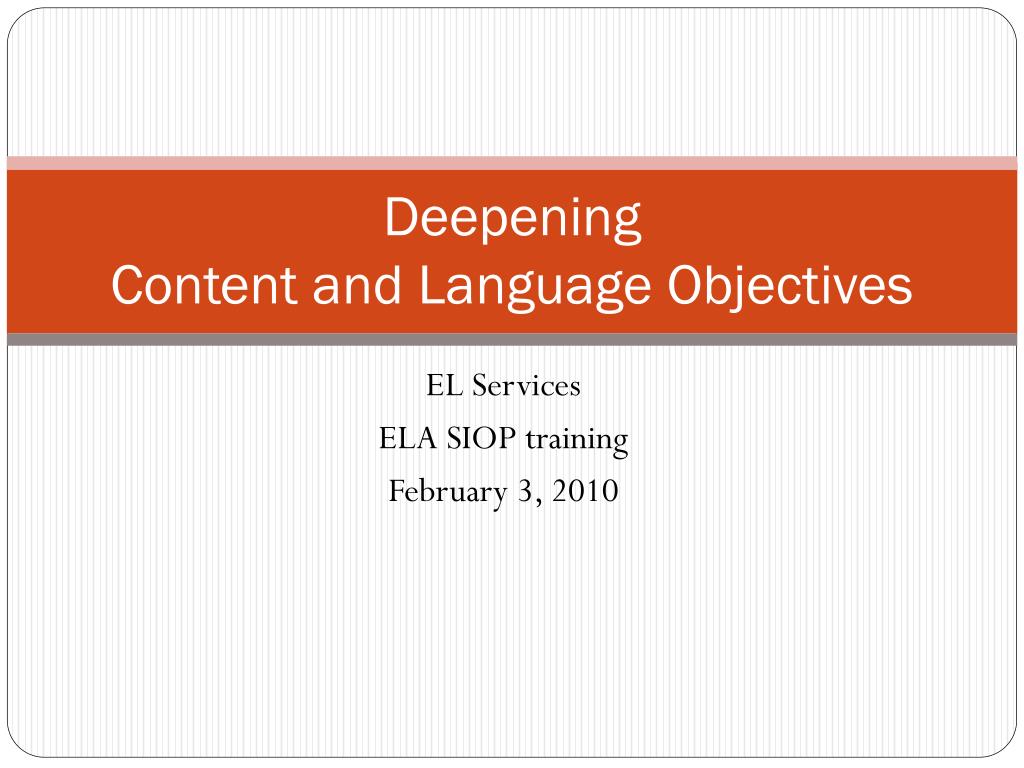 Deepening
Content and Language Objectives

EL Services
ELA SIOP training
February 3, 2010